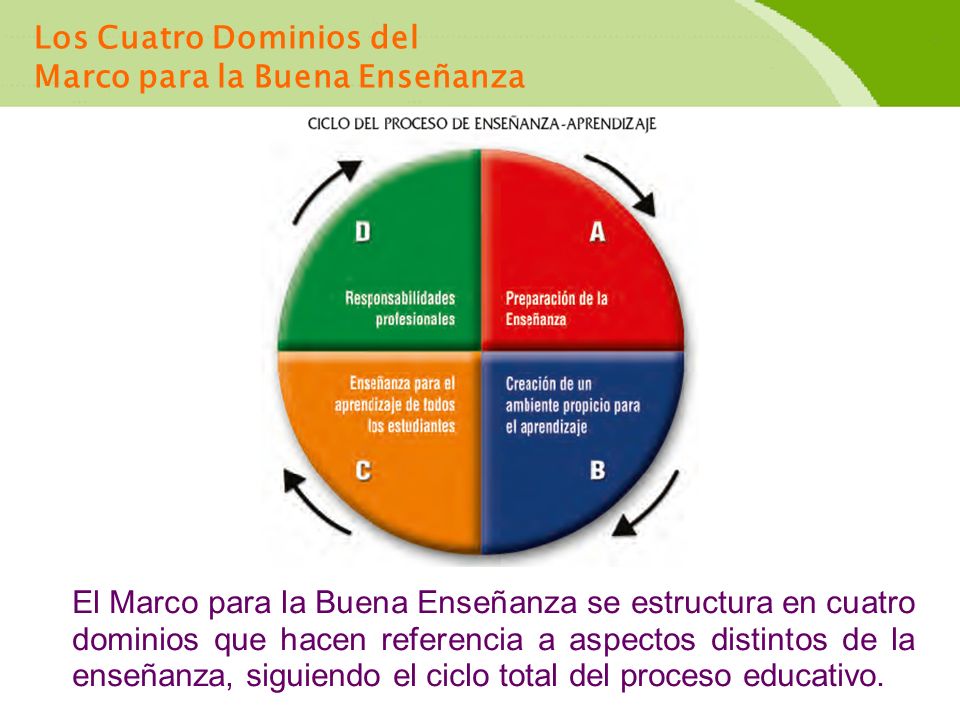 Los Cuatro Dominios del
Marco para la Buena Enseñanza

CICLO DEL PROCESO DE ENSEÑANZA-APRENDIZAJE

D

Responsabilidades profesionales

A

Preparación de la Enseñanza

Enseñanza para el aprendizaje de todos los estudiantes

C

Creación de un ambiente propicio para el aprendizaje

B

El Marco para la Buena Enseñanza se estructura en cuatro dominios que hacen referencia a aspectos distintos de la enseñanza, siguiendo el ciclo total del proceso educativo.